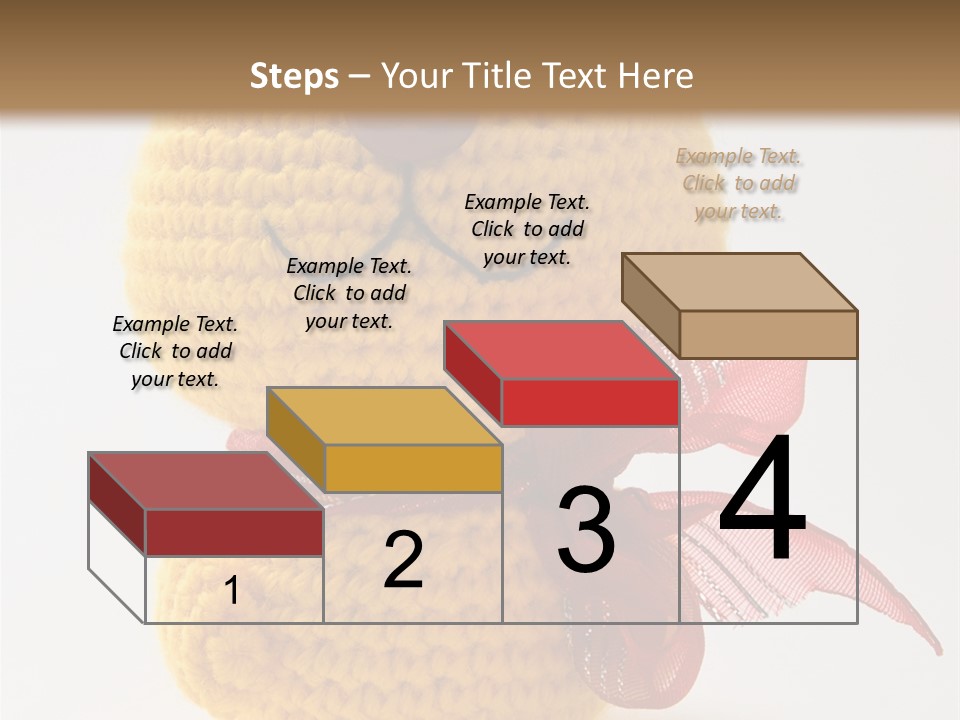 Steps – Your Title Text Here

Example Text. Click to add your text.

Example Text. Click to add your text.

Example Text. Click to add your text.

Example Text. Click to add your text.

1

2

3

4